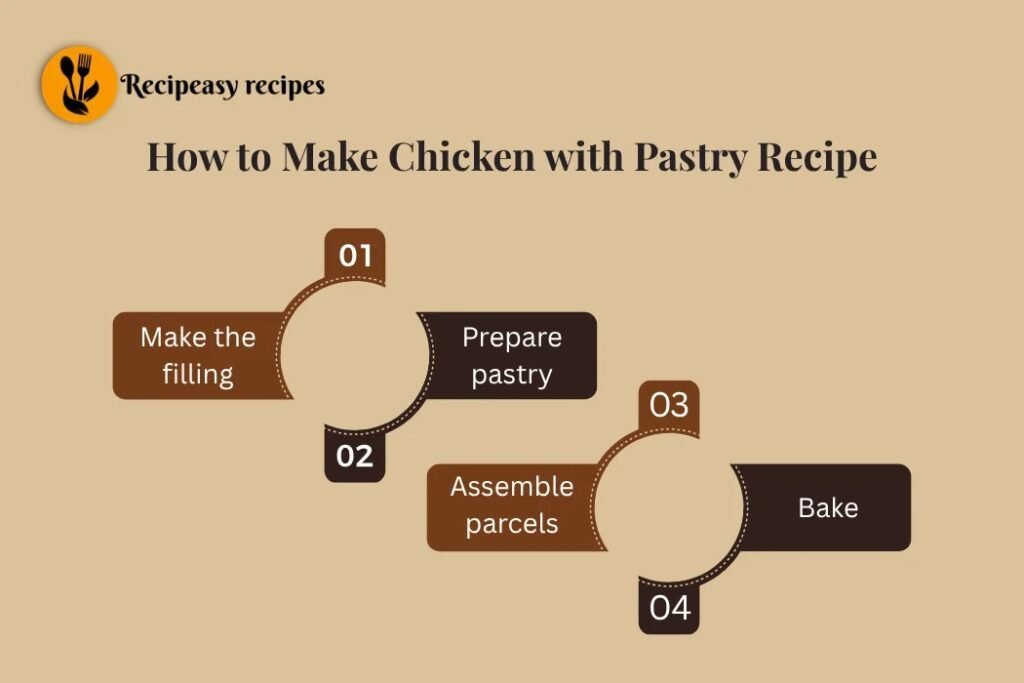 Recipeasy recipes

How to Make Chicken with Pastry Recipe

01

Make the filling

Prepare pastry

02

03

Assemble parcels

Bake

04